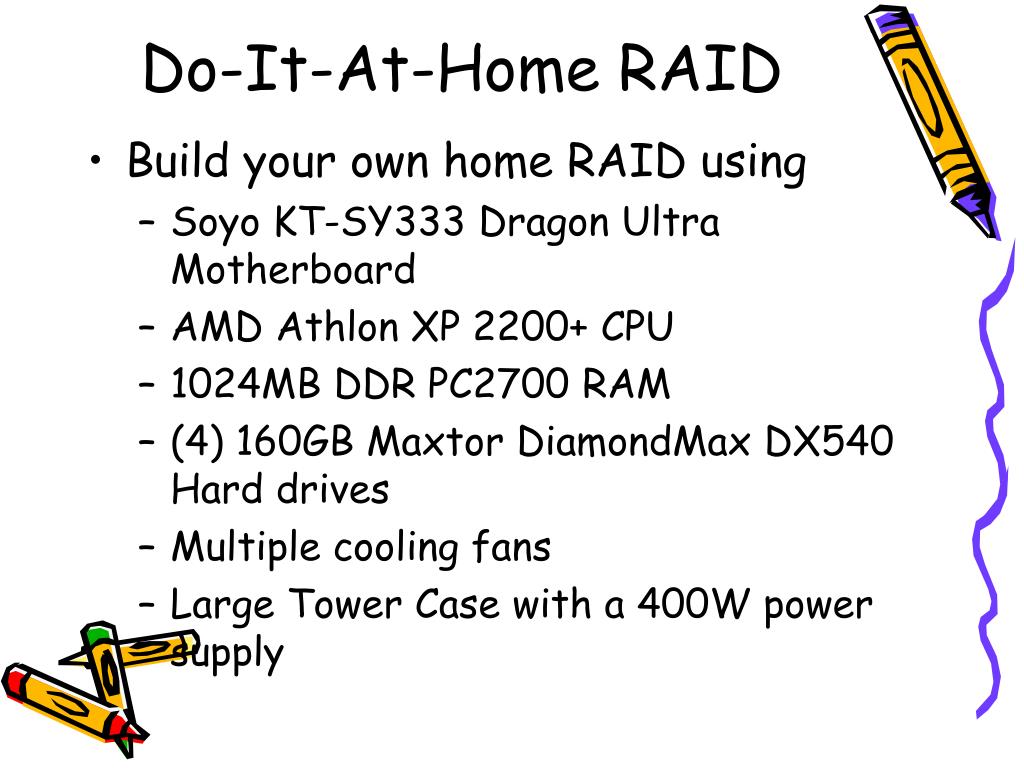 Do-It-At-Home RAID

• Build your own home RAID using
– Soyo KT-SY333 Dragon Ultra Motherboard
– AMD Athlon XP 2200+ CPU
– 1024MB DDR PC2700 RAM
– (4) 160GB Maxtor DiamondMax DX540 Hard drives
– Multiple cooling fans
– Large Tower Case with a 400W power supply